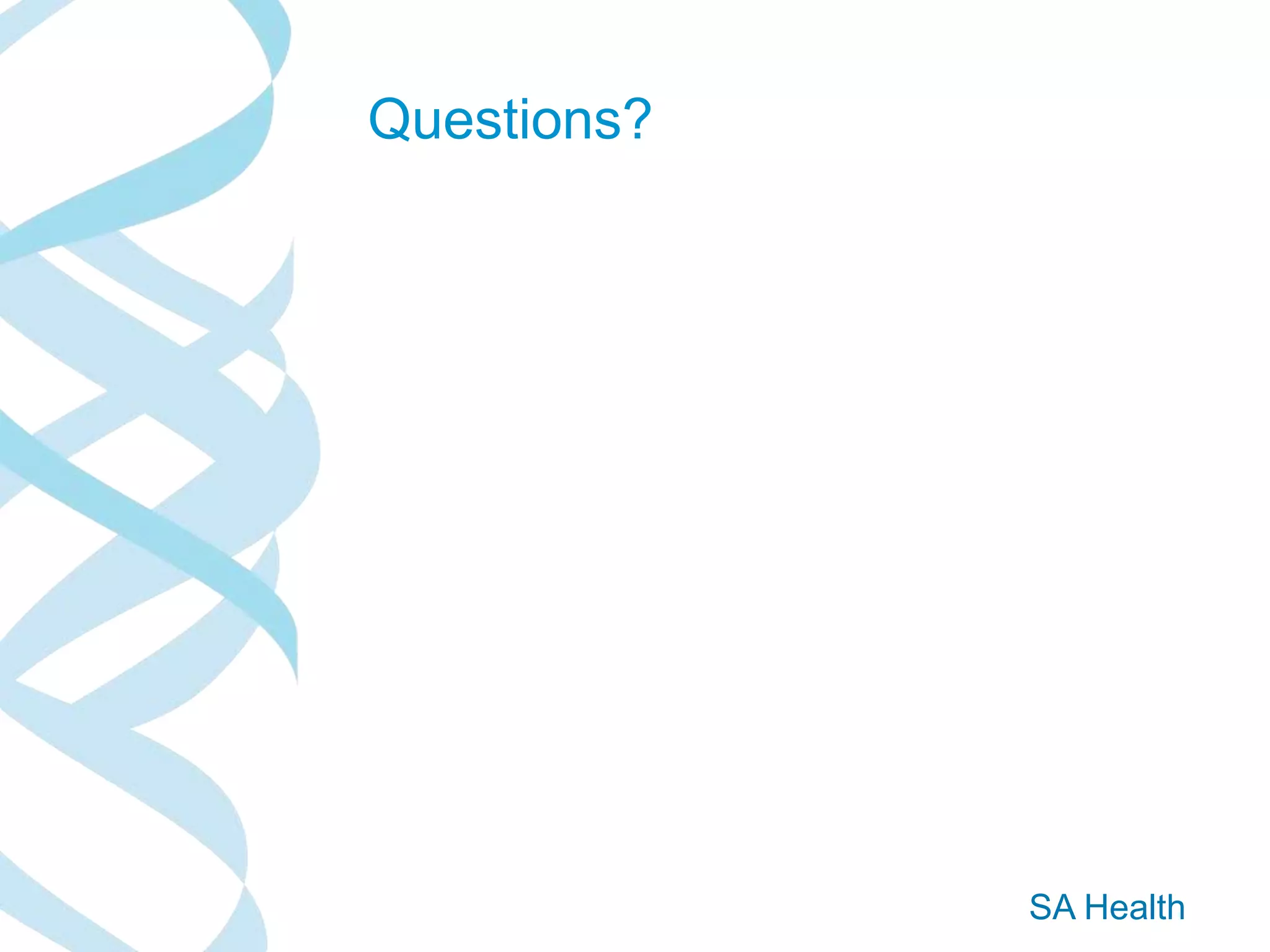 Questions?

SA Health